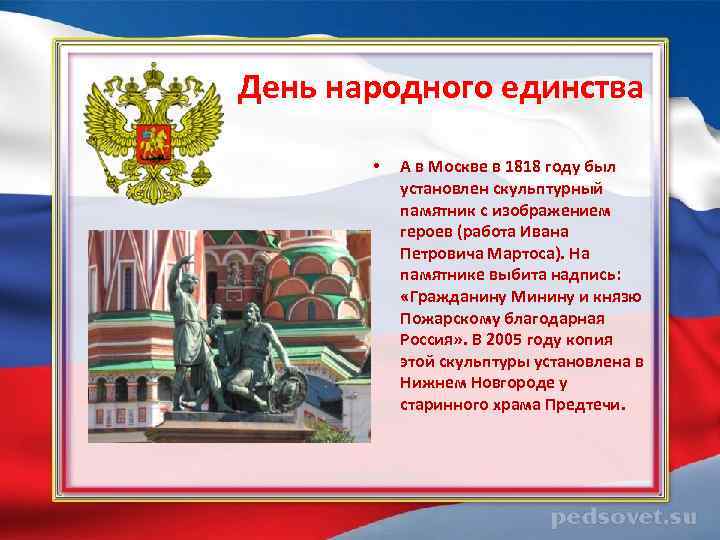 День народного единства

• А в Москве в 1818 году был установлен скульптурный памятник с изображением героев (работа Ивана Петровича Мартоса). На памятнике выбита надпись: «Гражданину Минину и князю Пожарскому благодарная Россия». В 2005 году копия этой скульптуры установлена в Нижнем Новгороде у старинного храма Предтечи.

pedsovet.su